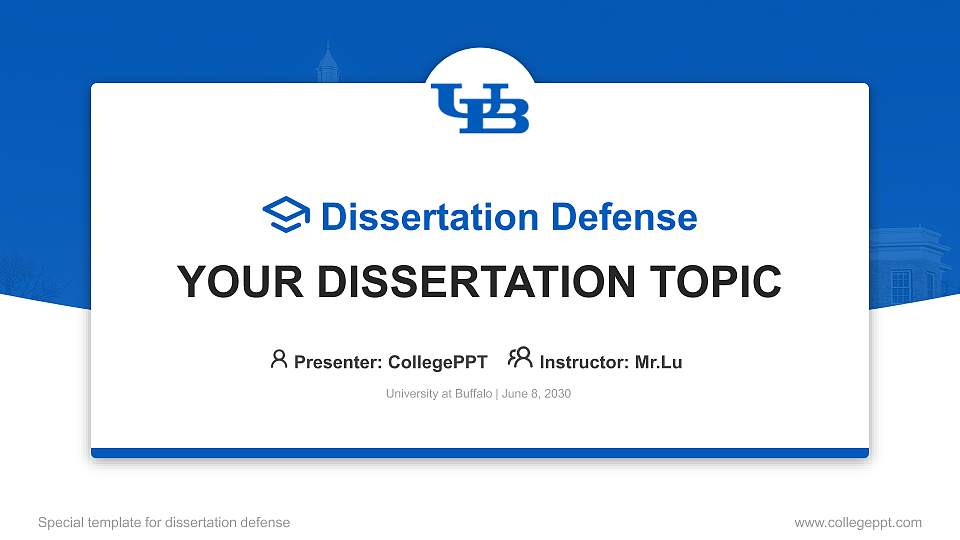 UB

Dissertation Defense

YOUR DISSERTATION TOPIC

Presenter: CollegePPT Instructor: Mr.Lu

University at Buffalo | June 8, 2030

Special template for dissertation defense

www.collegeppt.com